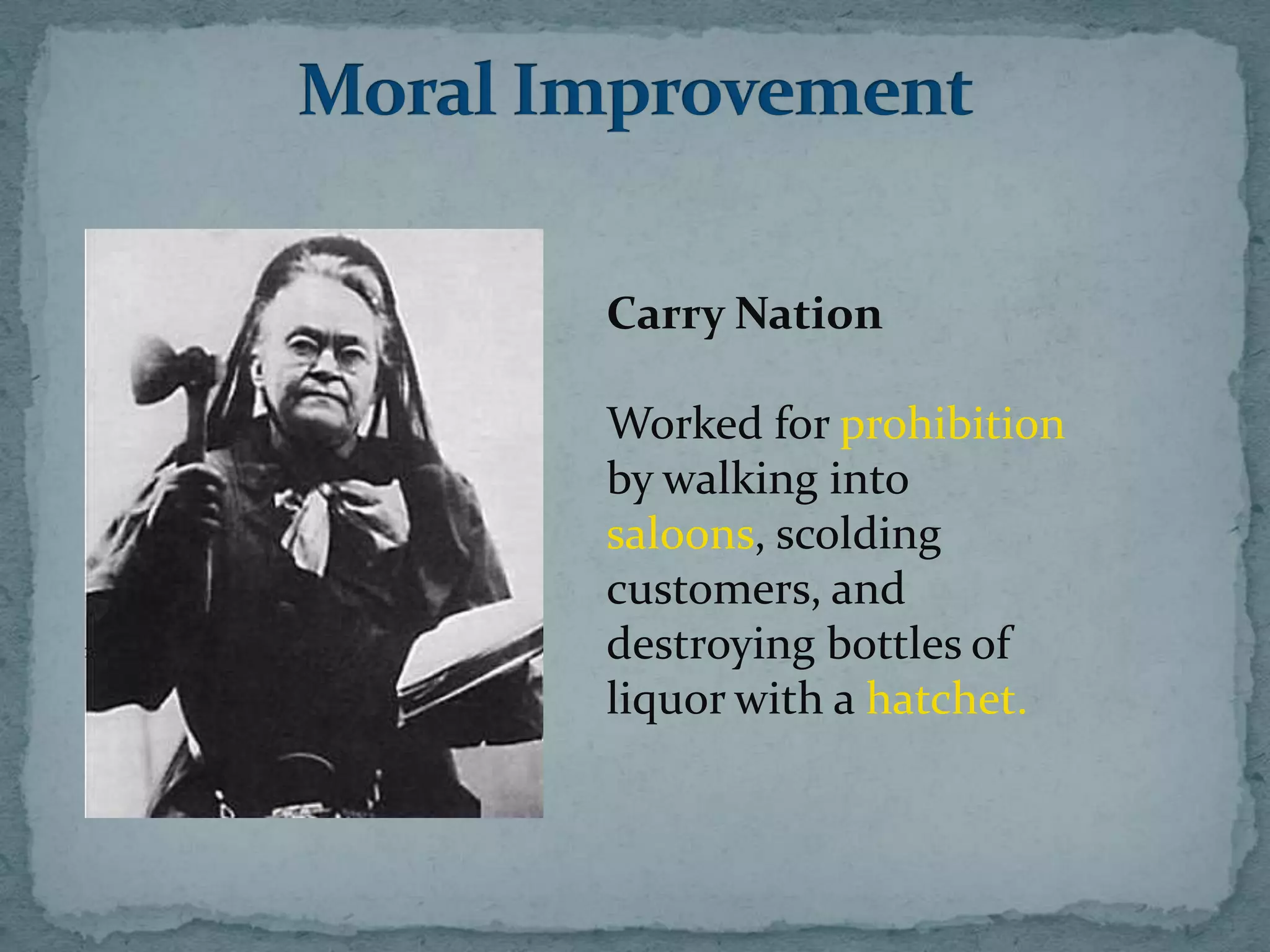 Moral Improvement

Carry Nation

Worked for prohibition by walking into saloons, scolding customers, and destroying bottles of liquor with a hatchet.